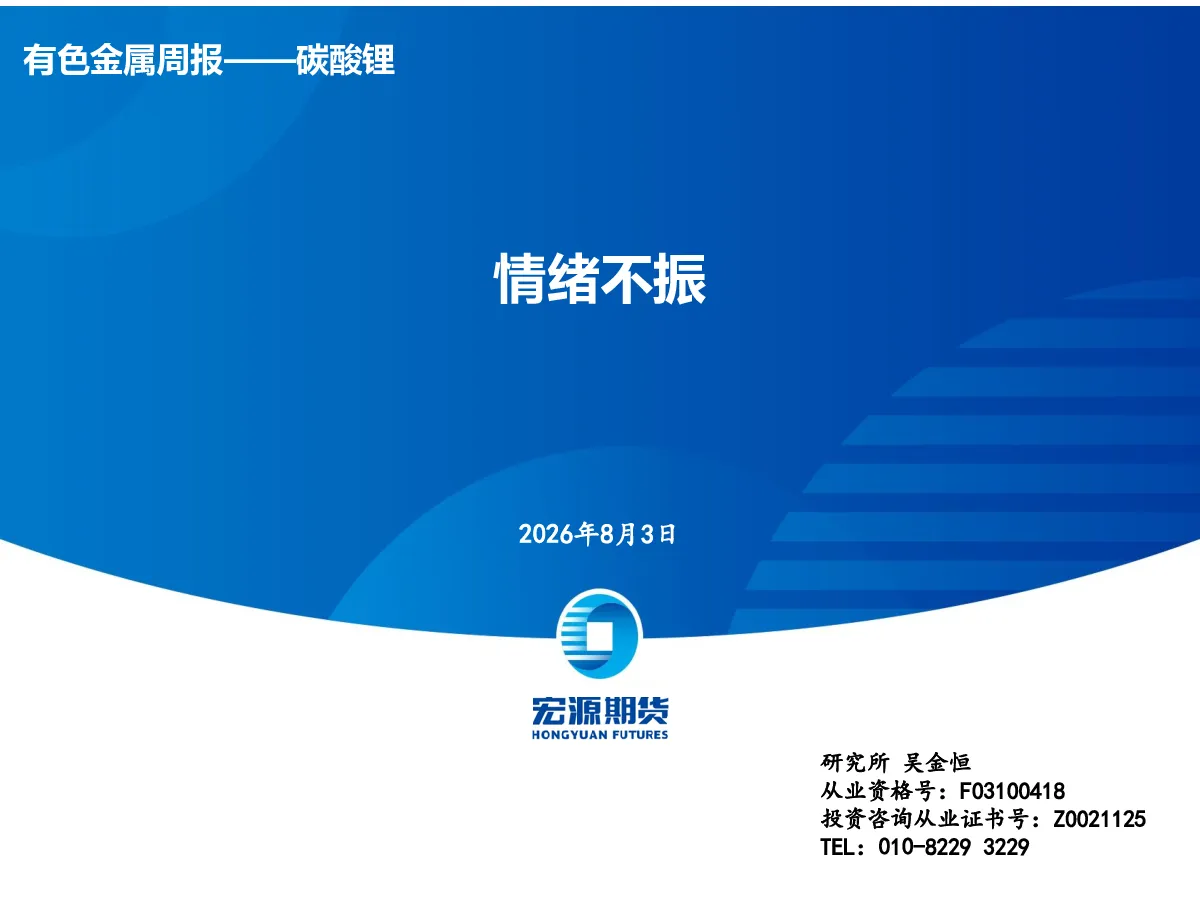 有色金属周报——碳酸锂

情绪不振

2026年8月3日

宏源期货
HONGYUAN FUTURES

研究所 吴金恒
从业资格号：F03100418
投资咨询从业证书号：Z0021125
TEL：010-8229 3229